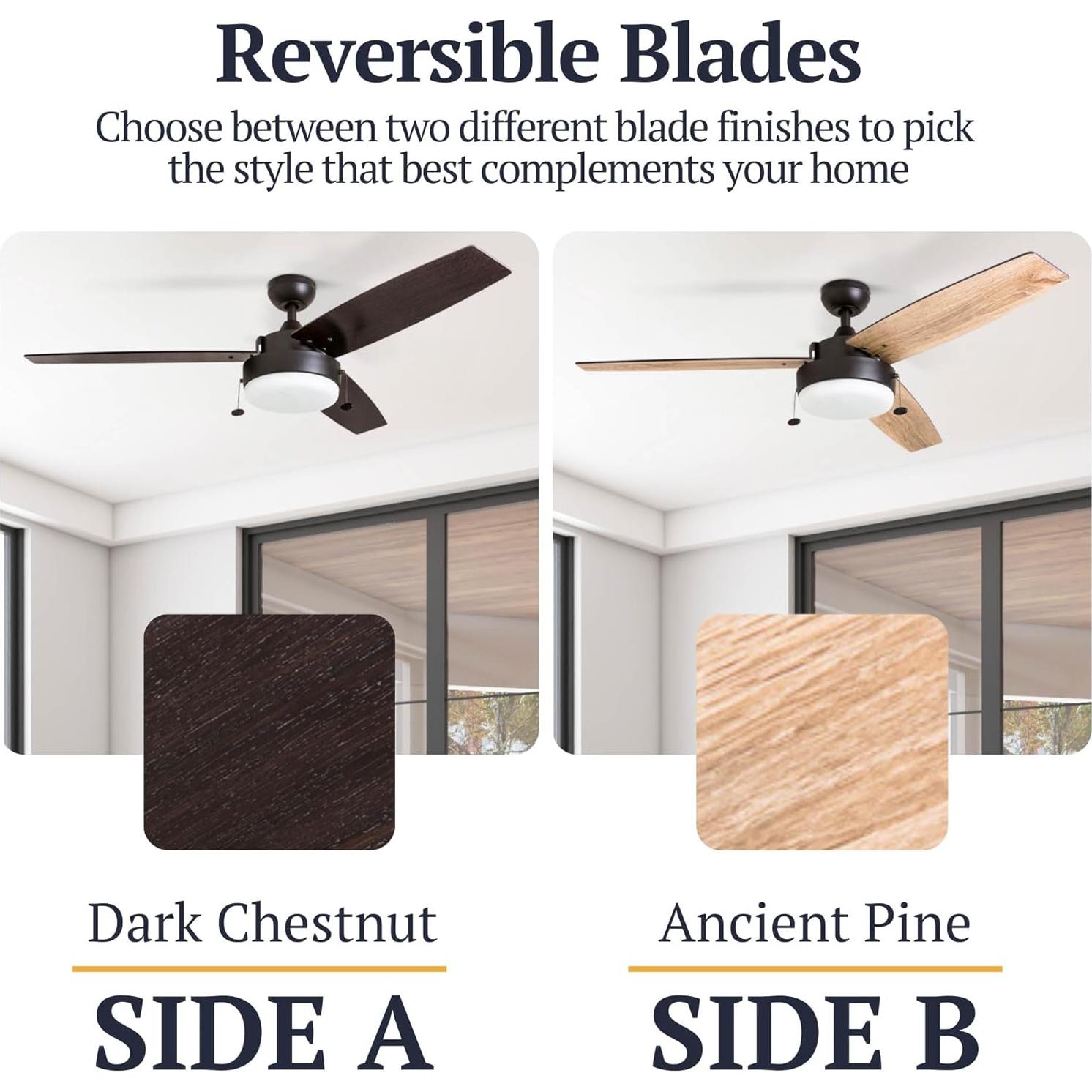 Reversible Blades

Choose between two different blade finishes to pick the style that best complements your home

Dark Chestnut

SIDE A

Ancient Pine

SIDE B